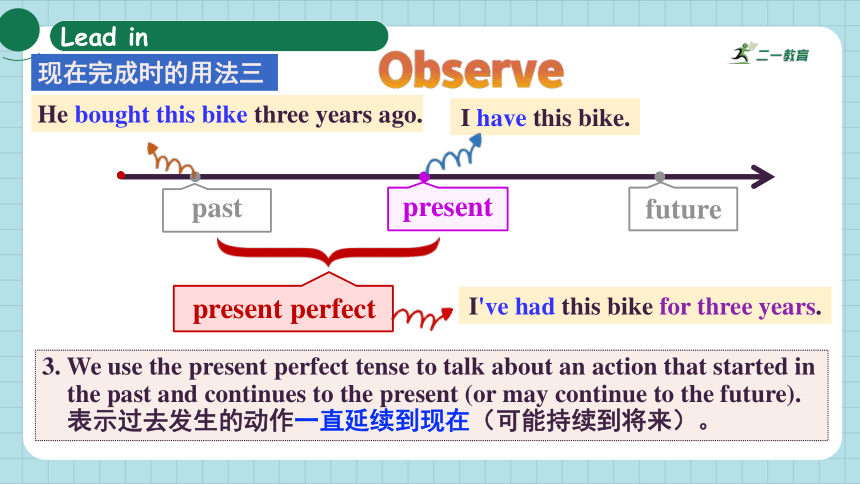 Lead in

现在完成时的用法三

Observe

二一教育

He bought this bike three years ago.

I have this bike.

past

present

future

present perfect

I've had this bike for three years.

3. We use the present perfect tense to talk about an action that started in the past and continues to the present (or may continue to the future). 表示过去发生的动作一直延续到现在（可能持续到将来）。